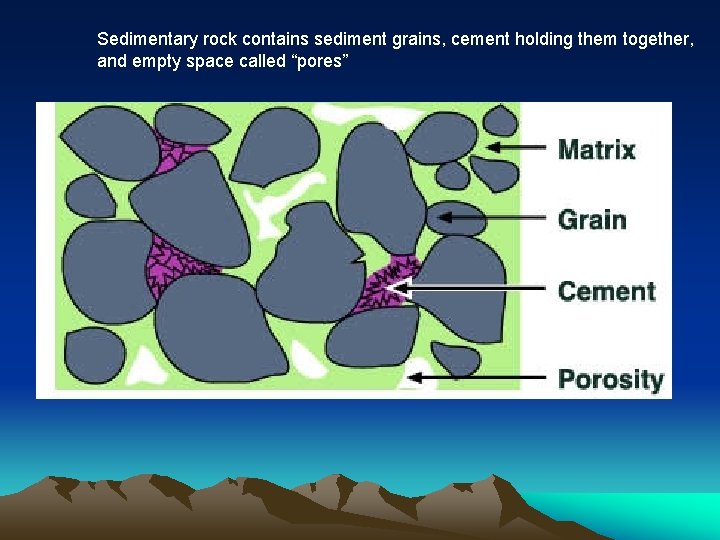 Sedimentary rock contains sediment grains, cement holding them together, and empty space called “pores”

Matrix

Grain

Cement

Porosity